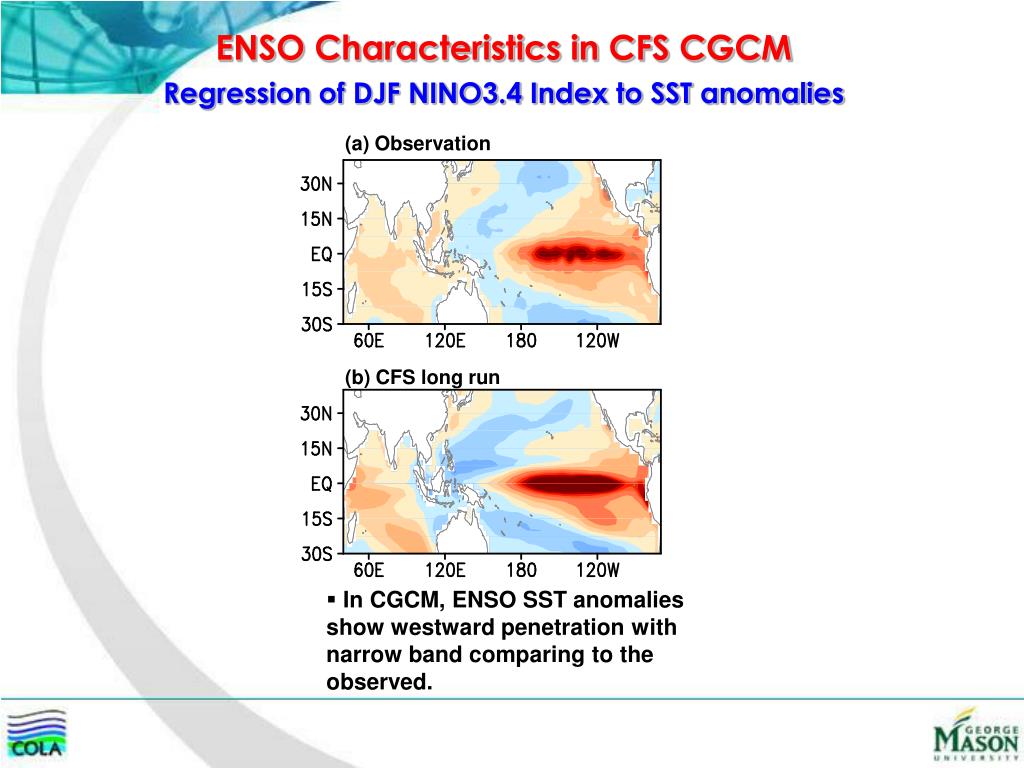 ENSO Characteristics in CFS CGCM
Regression of DJF NINO3.4 Index to SST anomalies

(a) Observation

30N
15N
EQ
15S
30S
60E 120E 180 120W

(b) CFS long run

30N
15N
EQ
15S
30S
60E 120E 180 120W

▪ In CGCM, ENSO SST anomalies show westward penetration with narrow band comparing to the observed.

COLA

GEORGE MASON UNIVERSITY